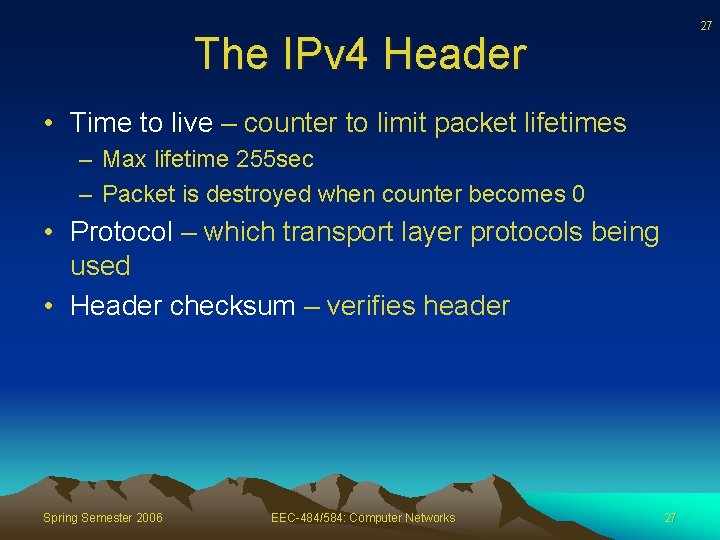 27

The IPv4 Header

• Time to live – counter to limit packet lifetimes
– Max lifetime 255sec
– Packet is destroyed when counter becomes 0
• Protocol – which transport layer protocols being used
• Header checksum – verifies header

Spring Semester 2006

EEC-484/584: Computer Networks

27